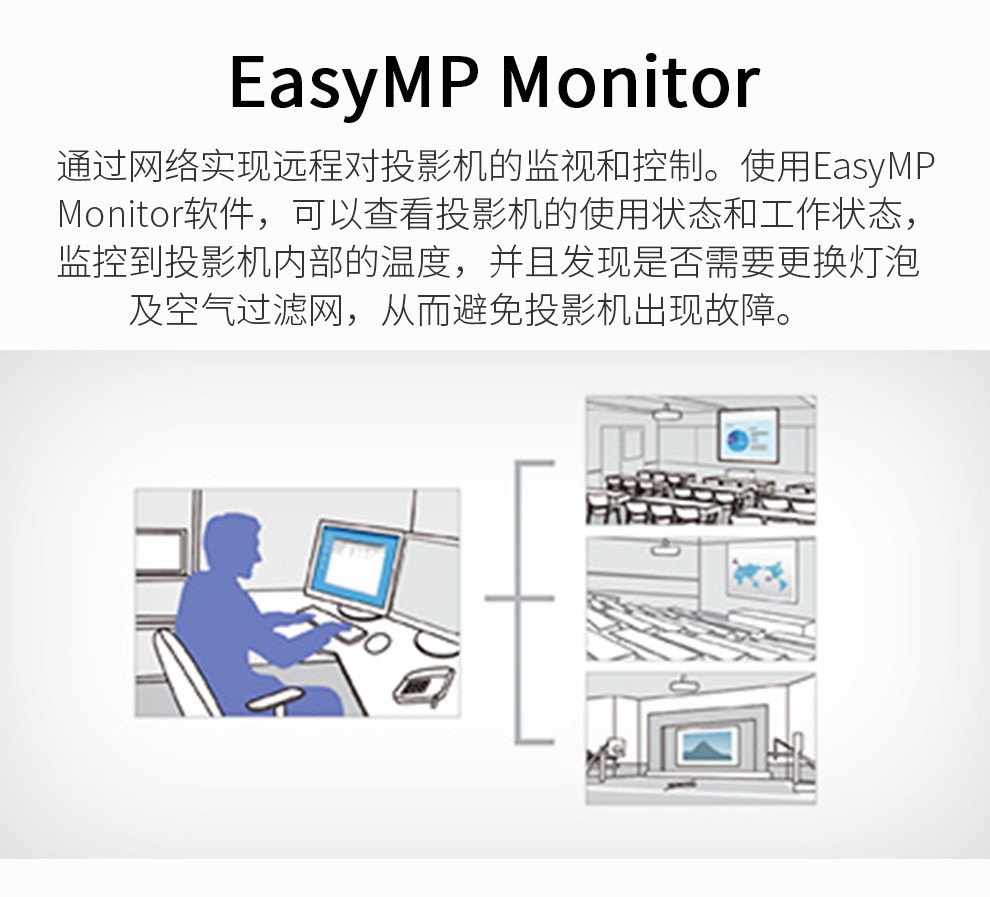 EasyMP Monitor

通过网络实现远程对投影机的监视和控制。使用EasyMP Monitor软件，可以查看投影机的使用状态和工作状态，监控到投影机内部的温度，并且发现是否需要更换灯泡及空气过滤网，从而避免投影机出现故障。